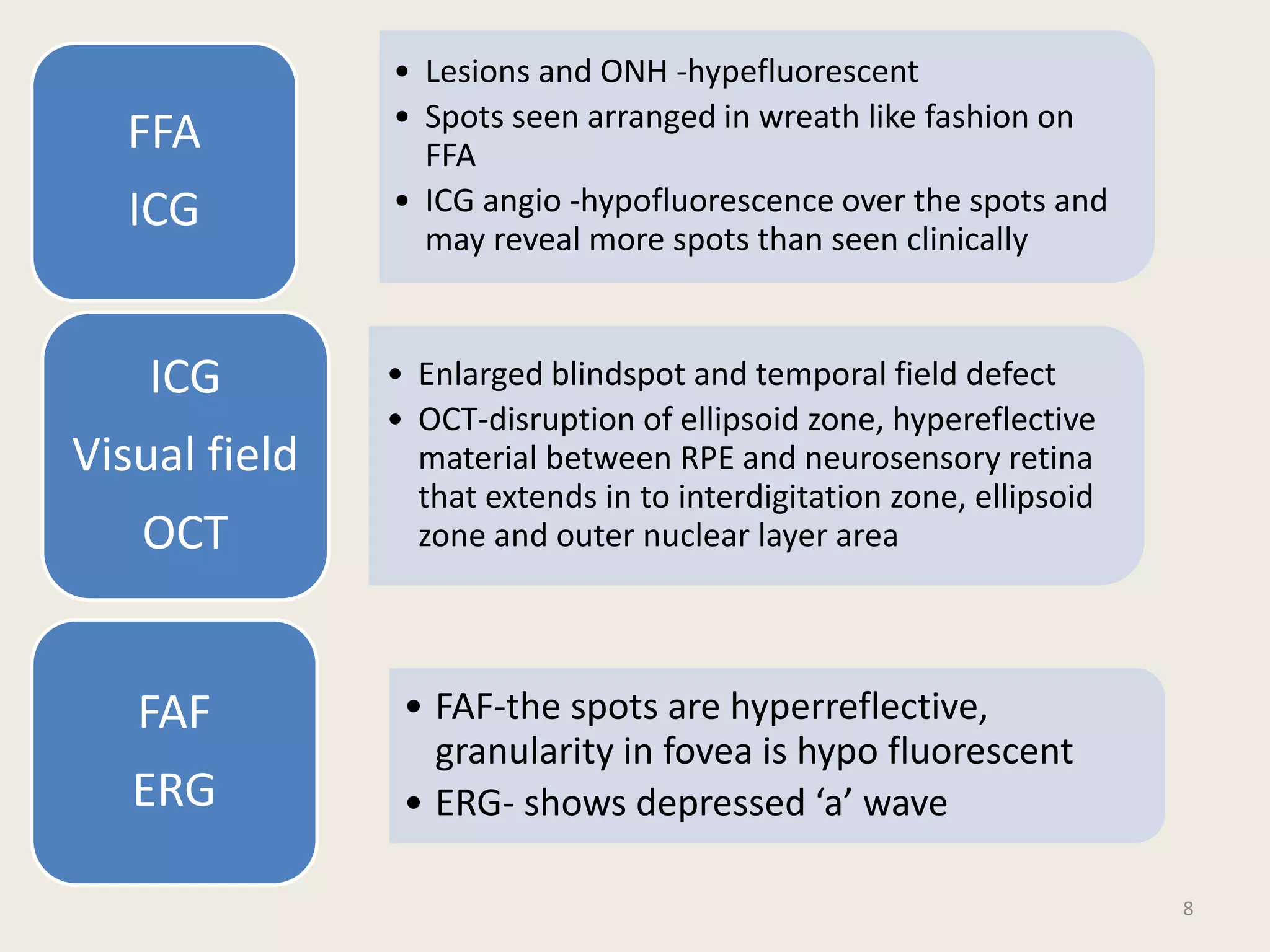 FFA

ICG

• Lesions and ONH -hypefluorescent
• Spots seen arranged in wreath like fashion on FFA
• ICG angio -hypofluorescence over the spots and may reveal more spots than seen clinically

ICG

Visual field

OCT

• Enlarged blindspot and temporal field defect
• OCT-disruption of ellipsoid zone, hypereflective material between RPE and neurosensory retina that extends in to interdigitation zone, ellipsoid zone and outer nuclear layer area

FAF

ERG

• FAF-the spots are hyperreflective, granularity in fovea is hypo fluorescent
• ERG- shows depressed ‘a’ wave

8